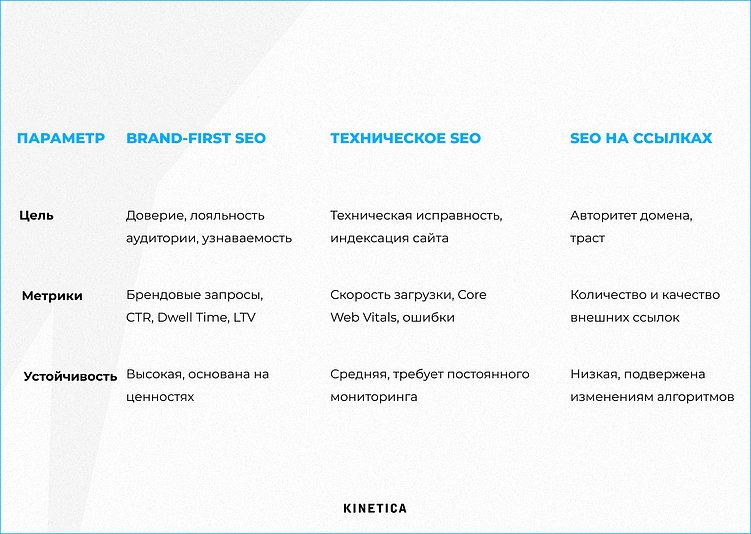 | ПАРАМЕТР | BRAND-FIRST SEO | ТЕХНИЧЕСКОЕ SEO | SEO НА ССЫЛКАХ |
|---|---|---|---|
| Цель | Доверие, лояльность аудитории, узнаваемость | Техническая исправность, индексация сайта | Авторитет домена, траст |
| Метрики | Брендовые запросы, CTR, Dwell Time, LTV | Скорость загрузки, Core Web Vitals, ошибки | Количество и качество внешних ссылок |
| Устойчивость | Высокая, основана на ценностях | Средняя, требует постоянного мониторинга | Низкая, подвержена изменениям алгоритмов |

KINETICA